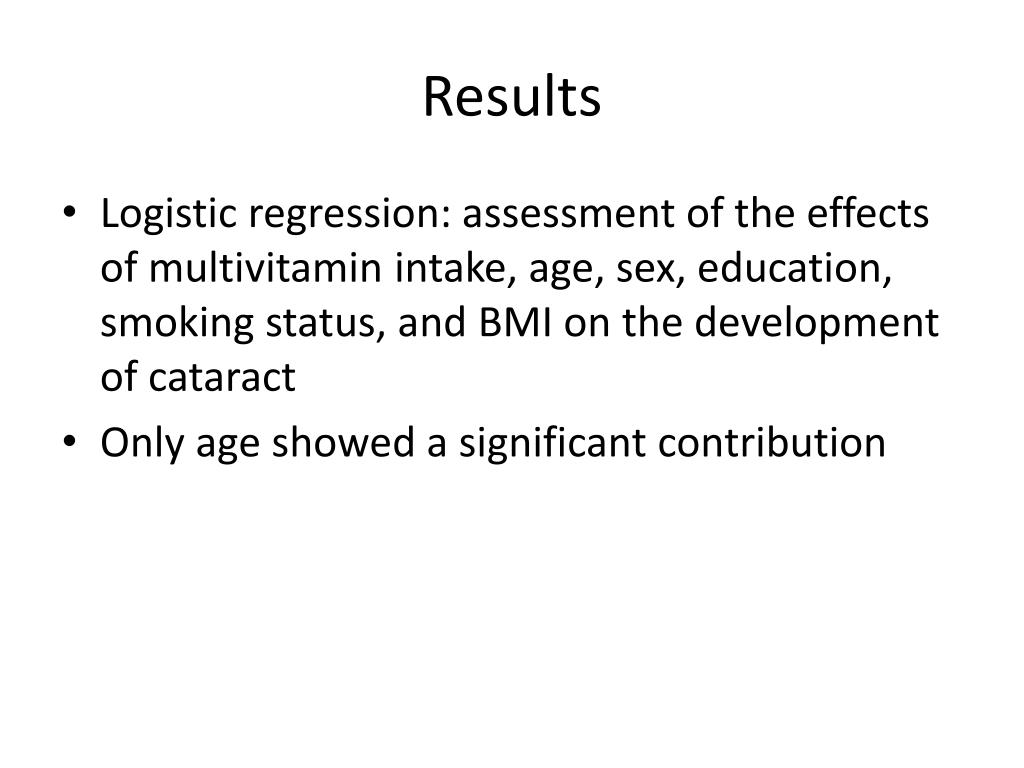 Results

• Logistic regression: assessment of the effects of multivitamin intake, age, sex, education, smoking status, and BMI on the development of cataract
• Only age showed a significant contribution